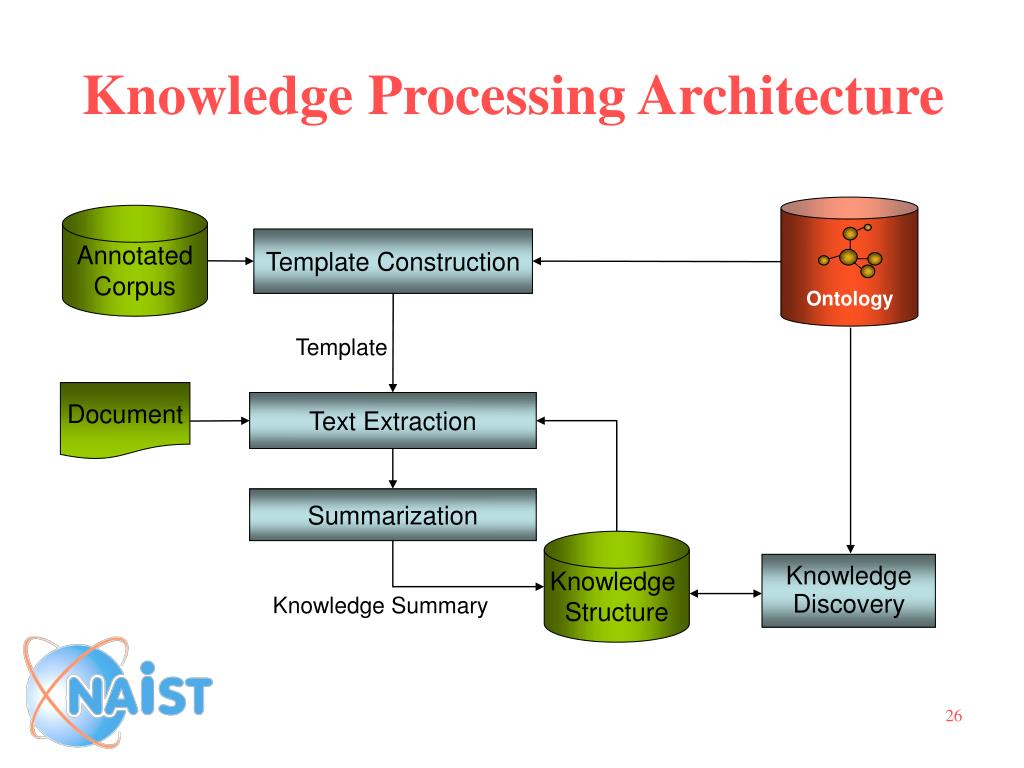 Knowledge Processing Architecture

Annotated Corpus

Template Construction

Ontology

Template

Document

Text Extraction

Summarization

Knowledge Summary

Knowledge Structure

Knowledge Discovery

NAIST

26